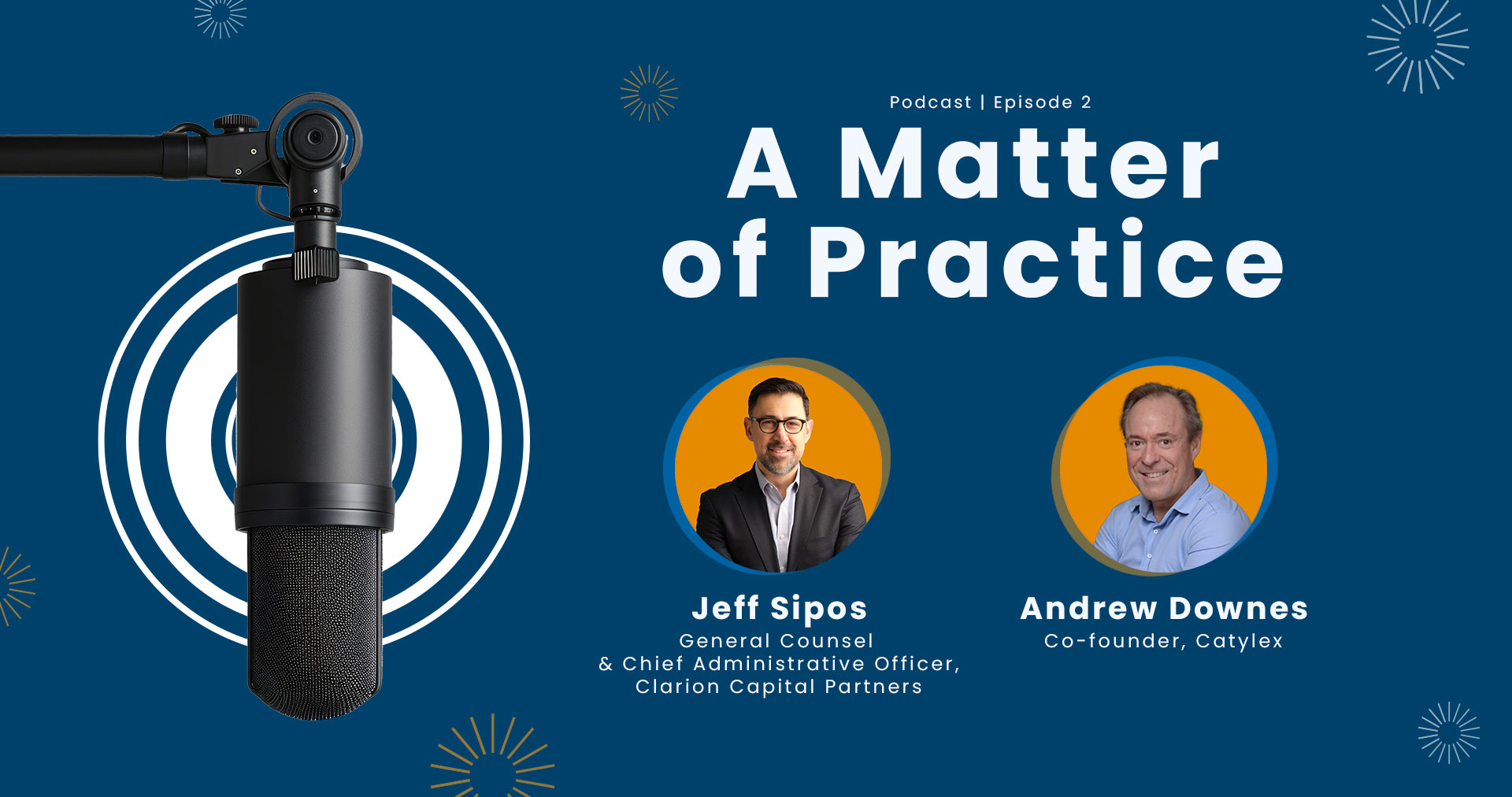 Podcast | Episode 2

A Matter of Practice

Jeff Sipos
General Counsel & Chief Administrative Officer, Clarion Capital Partners

Andrew Downes
Co-founder, Catylex